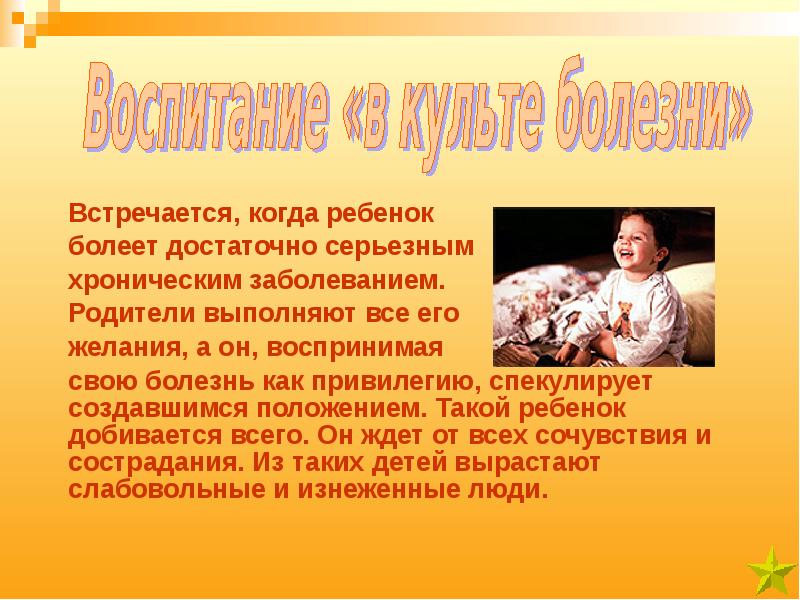 Воспитание «в культе болезни»

Встречается, когда ребенок болеет достаточно серьезным хроническим заболеванием. Родители выполняют все его желания, а он, воспринимая свою болезнь как привилегию, спекулирует создавшимся положением. Такой ребенок добивается всего. Он ждет от всех сочувствия и сострадания. Из таких детей вырастают слабовольные и изнеженные люди.